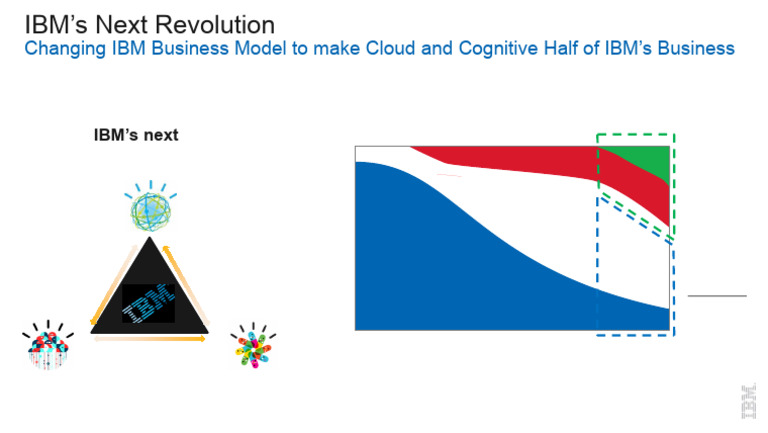 IBM's Next Revolution
Changing IBM Business Model to make Cloud and Cognitive Half of IBM's Business

IBM's next

IBM

IBM